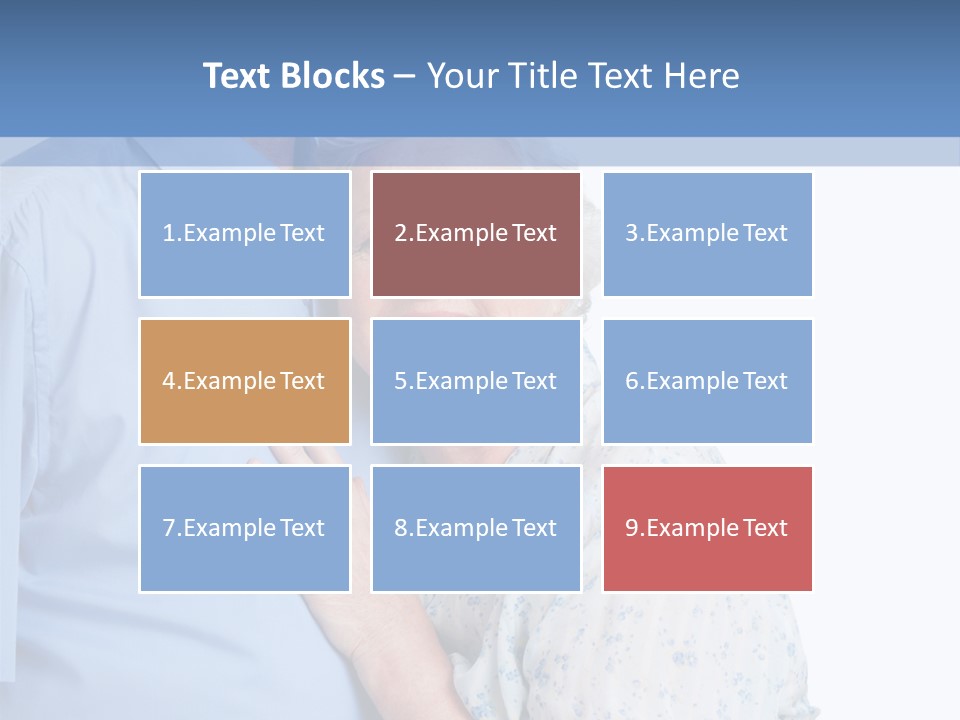 Text Blocks – Your Title Text Here

1.Example Text

2.Example Text

3.Example Text

4.Example Text

5.Example Text

6.Example Text

7.Example Text

8.Example Text

9.Example Text